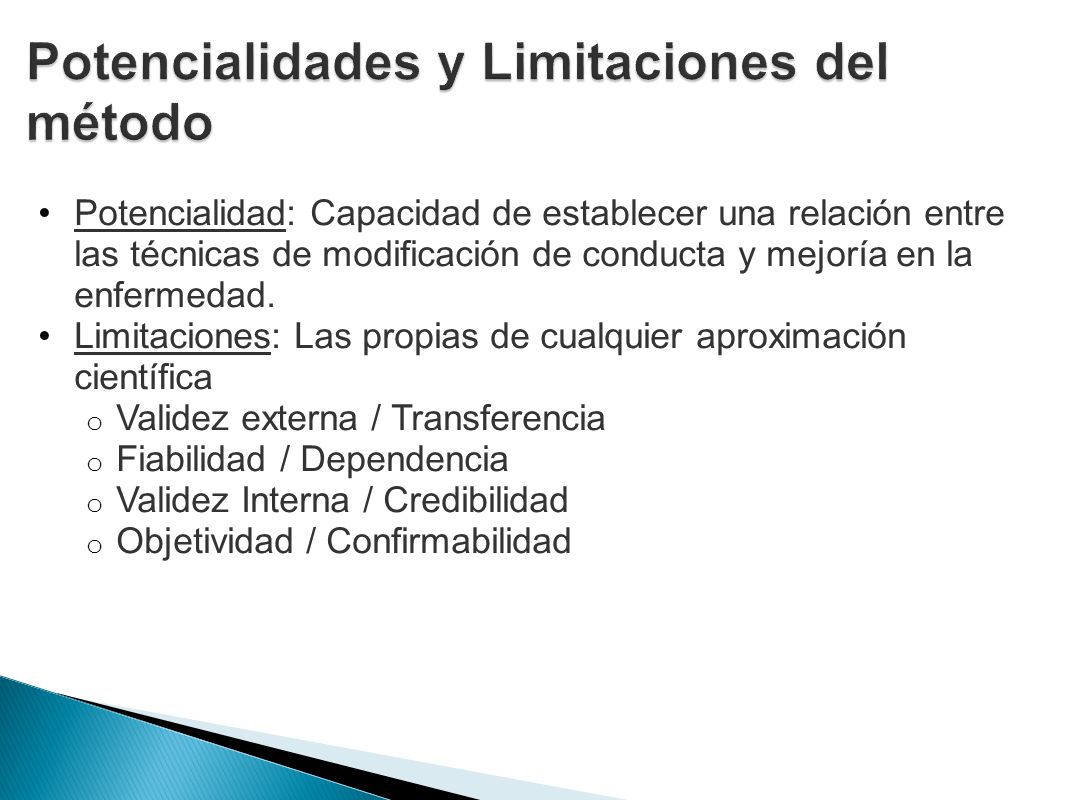 Potencialidades y Limitaciones del método

• Potencialidad: Capacidad de establecer una relación entre las técnicas de modificación de conducta y mejoría en la enfermedad.
• Limitaciones: Las propias de cualquier aproximación científica
  o Validez externa / Transferencia
  o Fiabilidad / Dependencia
  o Validez Interna / Credibilidad
  o Objetividad / Confirmabilidad